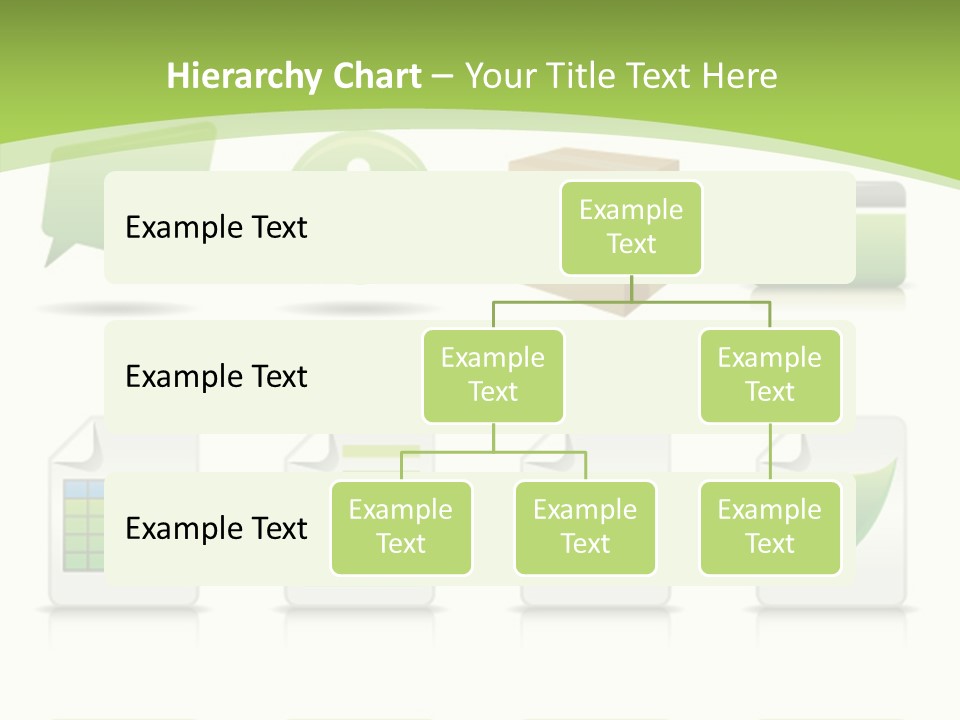 Hierarchy Chart – Your Title Text Here

Example Text

Example Text

Example Text

Example Text

Example Text

Example Text

Example Text

Example Text

Example Text